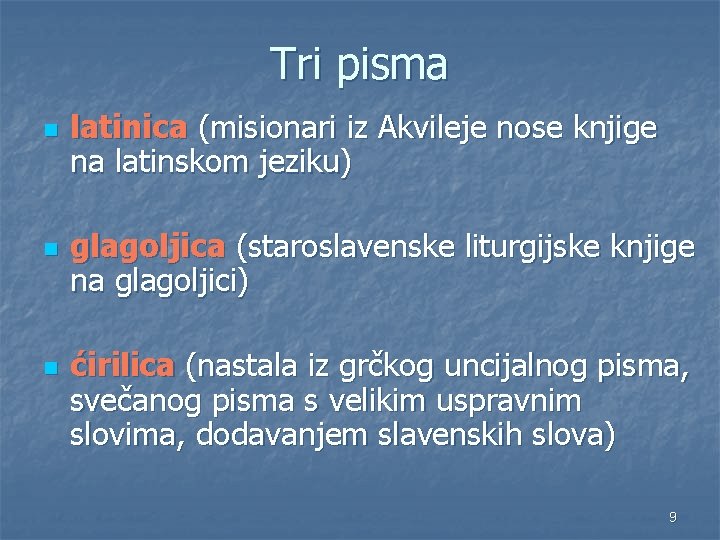 Tri pisma

latinica (misionari iz Akvileje nose knjige na latinskom jeziku)

glagoljica (staroslavenske liturgijske knjige na glagoljici)

ćirilica (nastala iz grčkog uncijalnog pisma, svečanog pisma s velikim uspravnim slovima, dodavanjem slavenskih slova)

9